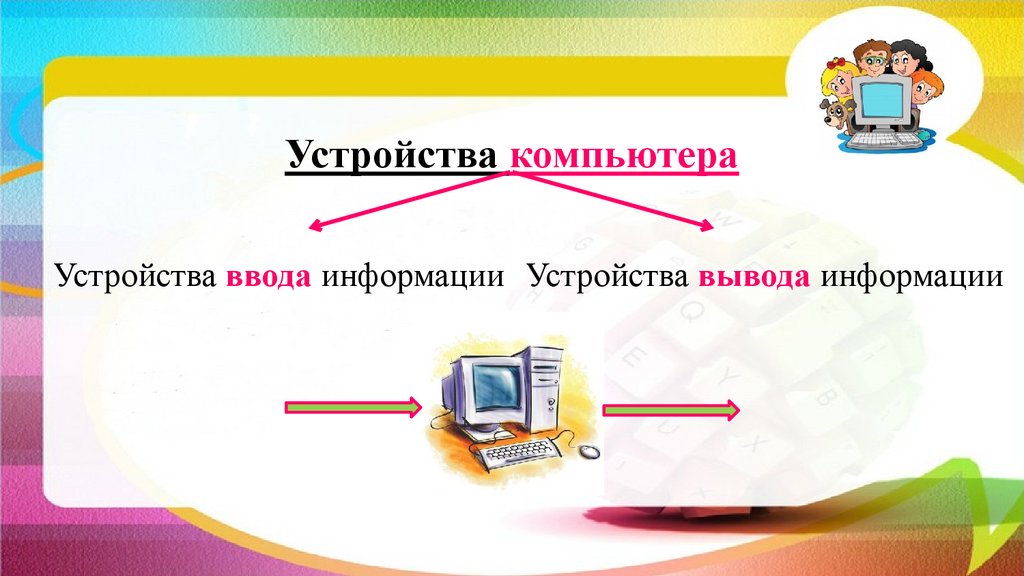 Устройства компьютера

Устройства ввода информации

Устройства вывода информации